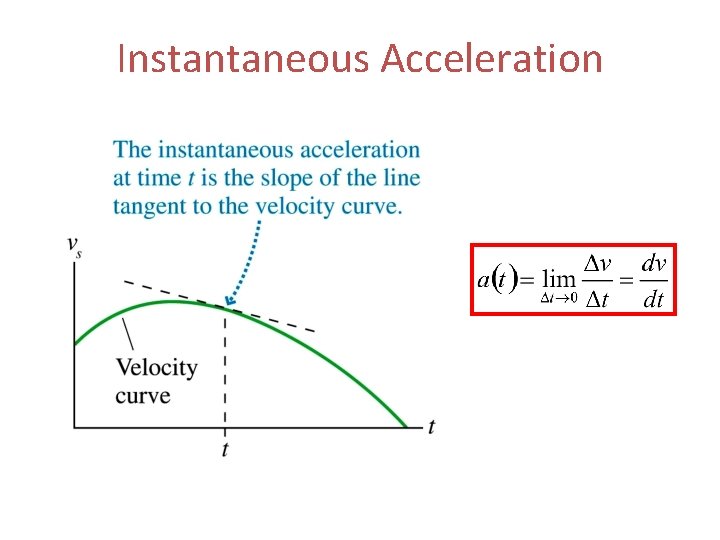 Instantaneous Acceleration

The instantaneous acceleration at time $t$ is the slope of the line tangent to the velocity curve.

$v_s$

Velocity curve

$t$

$t$

$a(t) = \lim_{\Delta t \to 0} \frac{\Delta v}{\Delta t} = \frac{dv}{dt}$